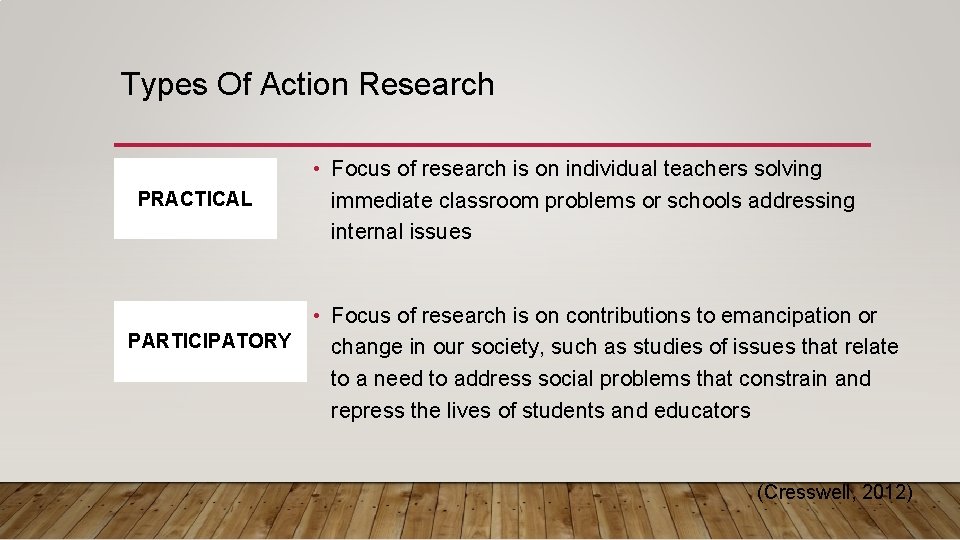 Types Of Action Research

PRACTICAL

• Focus of research is on individual teachers solving immediate classroom problems or schools addressing internal issues

PARTICIPATORY

• Focus of research is on contributions to emancipation or change in our society, such as studies of issues that relate to a need to address social problems that constrain and repress the lives of students and educators

(Cresswell, 2012)